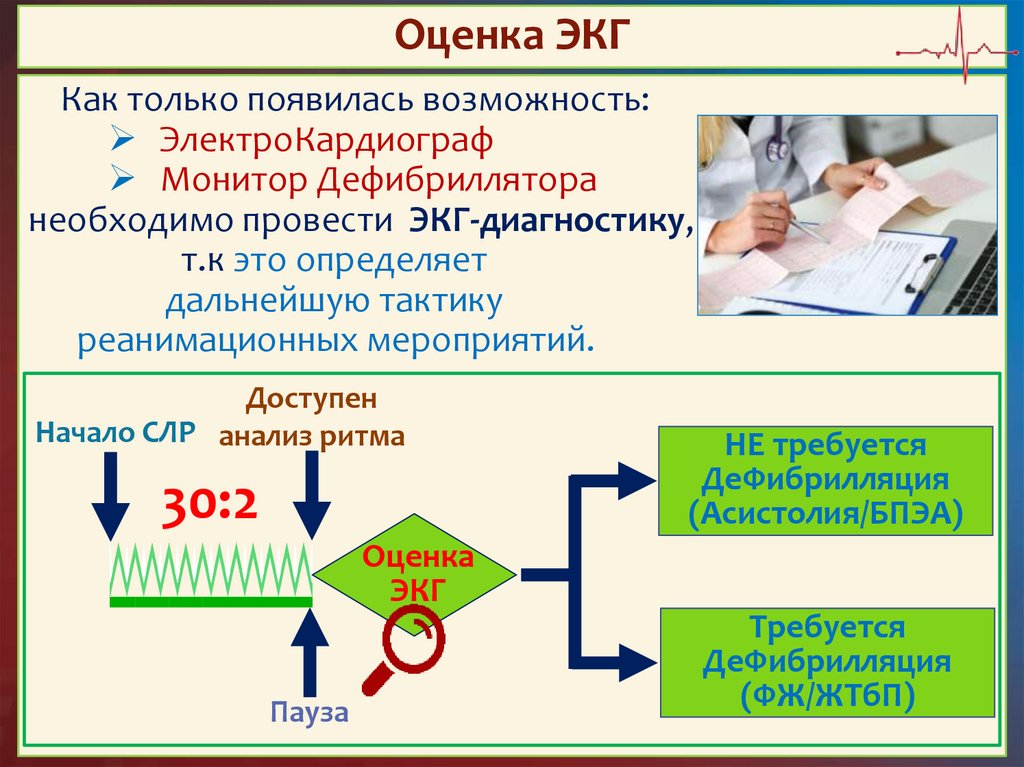 Оценка ЭКГ

Как только появилась возможность:
➢ ЭлектроКардиограф
➢ Монитор Дефибриллятора
необходимо провести ЭКГ-диагностику, т.к это определяет дальнейшую тактику реанимационных мероприятий.

Начало СЛР

Доступен анализ ритма

30:2

Оценка ЭКГ

Пауза

НЕ требуется ДеФибрилляция (Асистолия/БПЭА)

Требуется ДеФибрилляция (ФЖ/ЖТбП)